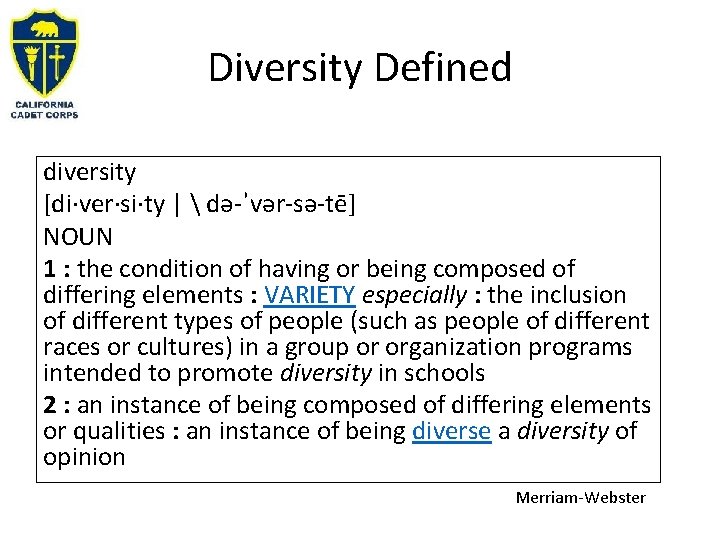 CALIFORNIA CADET CORPS

Diversity Defined

diversity
[di·ver·si·ty | \ də-ˈvər-sə-tē]
NOUN
1 : the condition of having or being composed of differing elements : VARIETY especially : the inclusion of different types of people (such as people of different races or cultures) in a group or organization programs intended to promote diversity in schools
2 : an instance of being composed of differing elements or qualities : an instance of being diverse a diversity of opinion

Merriam-Webster